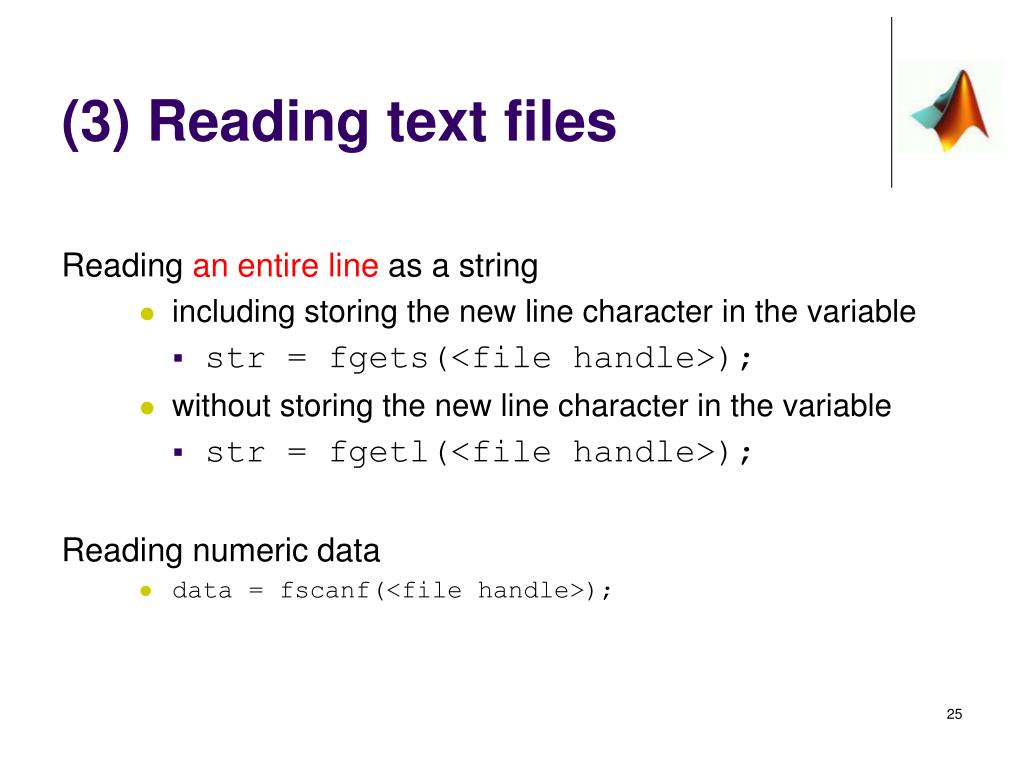 (3) Reading text files

Reading an entire line as a string

- including storing the new line character in the variable
  - str = fgets(<file handle>);
- without storing the new line character in the variable
  - str = fgetl(<file handle>);

Reading numeric data

- data = fscanf(<file handle>);

25